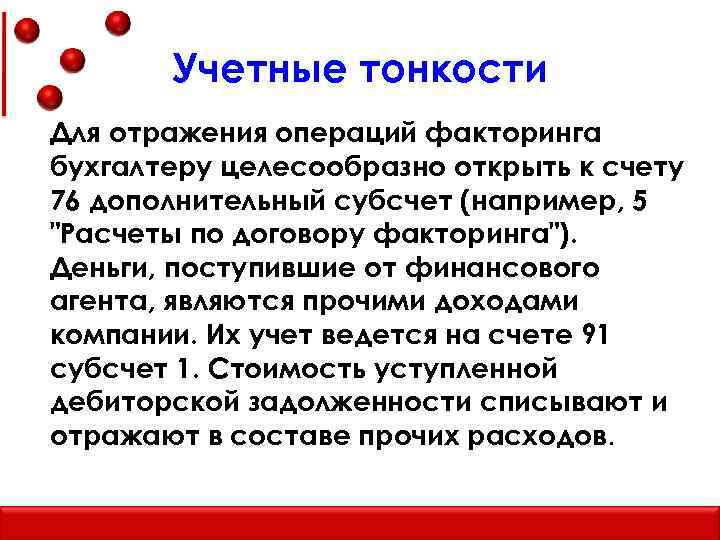 Учетные тонкости

Для отражения операций факторинга бухгалтеру целесообразно открыть к счету 76 дополнительный субсчет (например, 5 "Расчеты по договору факторинга"). Деньги, поступившие от финансового агента, являются прочими доходами компании. Их учет ведется на счете 91 субсчет 1. Стоимость уступленной дебиторской задолженности списывают и отражают в составе прочих расходов.